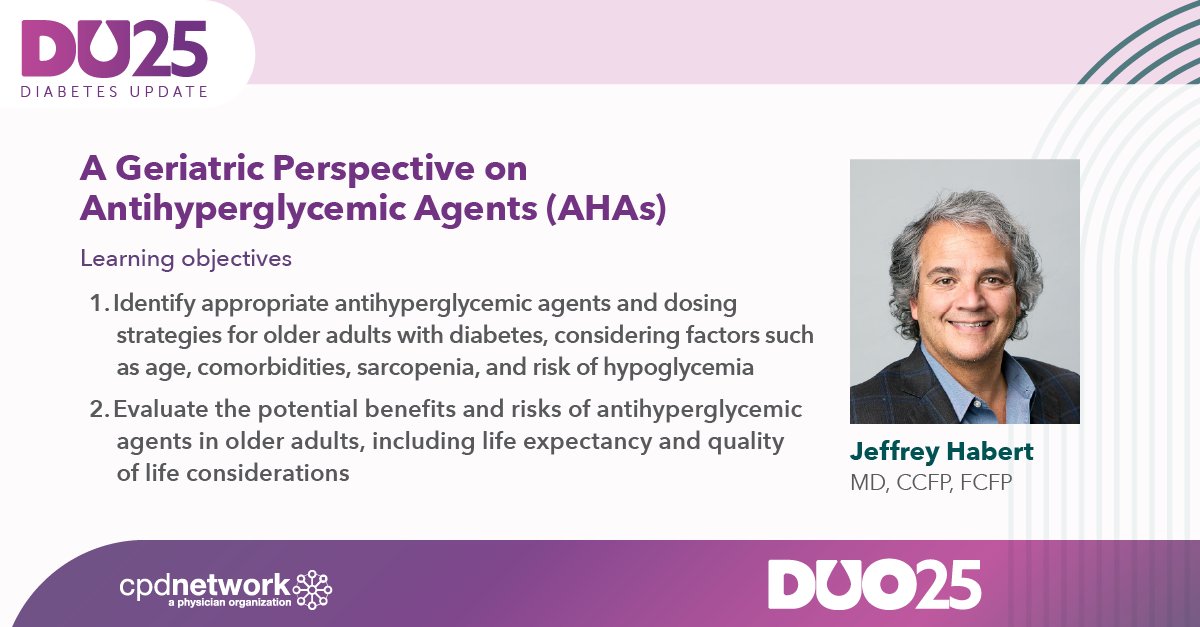 DU25
DIABETES UPDATE

A Geriatric Perspective on Antihyperglycemic Agents (AHAs)

Learning objectives

1. Identify appropriate antihyperglycemic agents and dosing strategies for older adults with diabetes, considering factors such as age, comorbidities, sarcopenia, and risk of hypoglycemia

2. Evaluate the potential benefits and risks of antihyperglycemic agents in older adults, including life expectancy and quality of life considerations

Jeffrey Habert
MD, CCFP, FCFP

cpdnetwork
a physician organization

DUO25